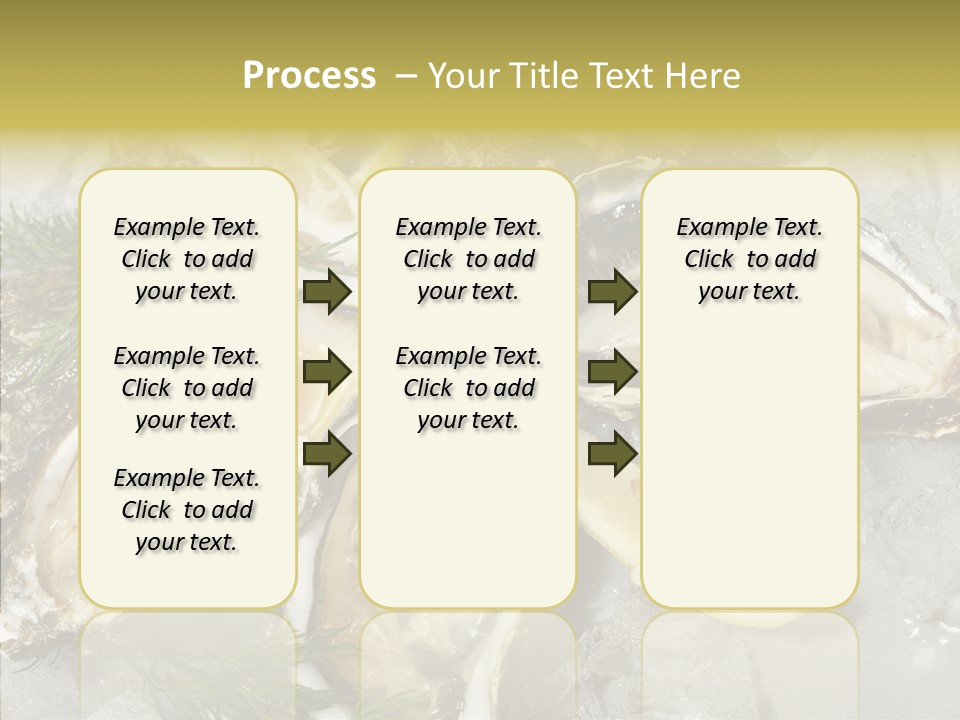 Process – Your Title Text Here

Example Text. Click to add your text.

Example Text. Click to add your text.

Example Text. Click to add your text.

Example Text. Click to add your text.

Example Text. Click to add your text.

Example Text. Click to add your text.